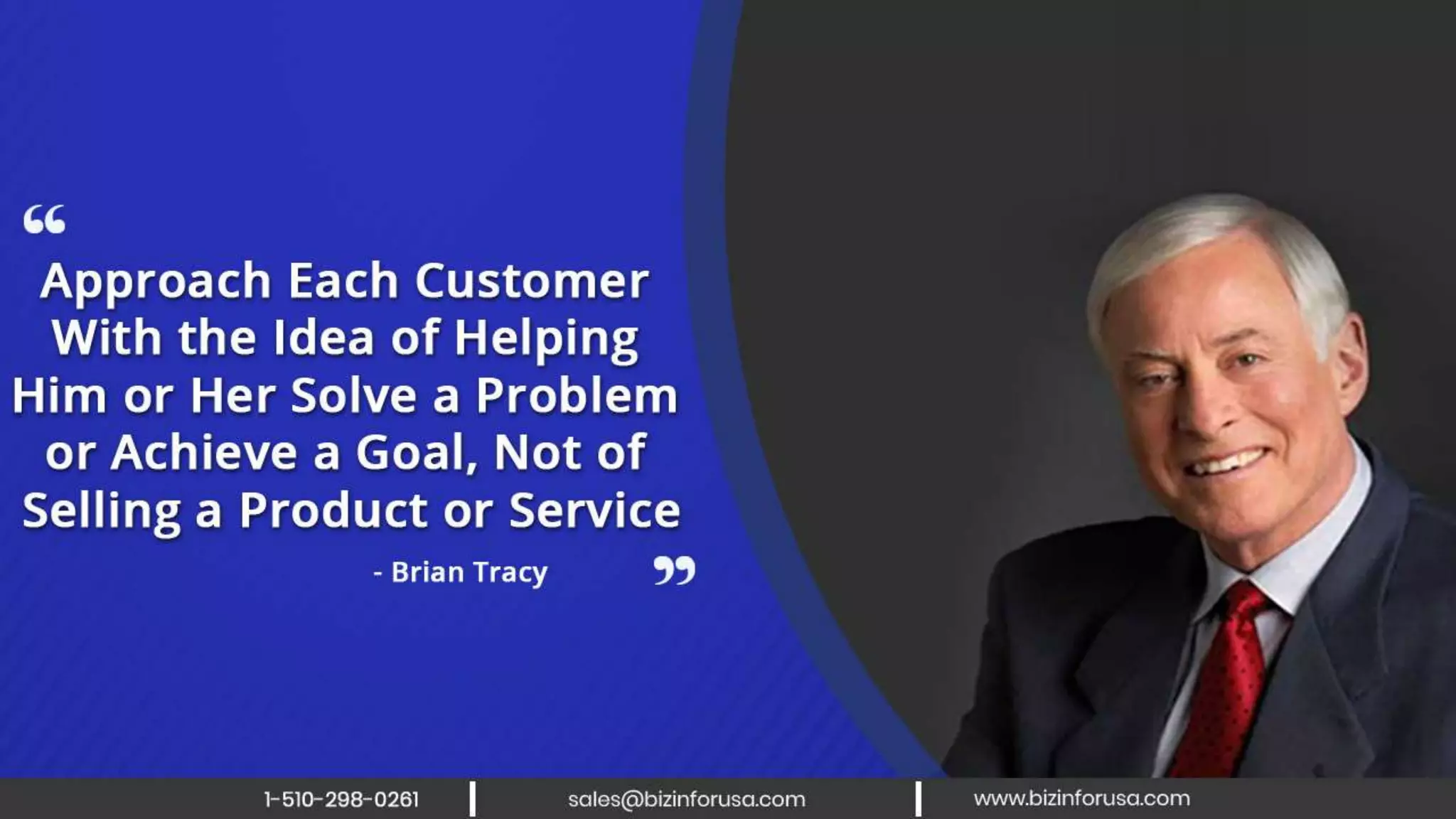 “

Approach Each Customer With the Idea of Helping Him or Her Solve a Problem or Achieve a Goal, Not of Selling a Product or Service

- Brian Tracy ”

1-510-298-0261 | sales@bizinforusa.com | www.bizinforusa.com